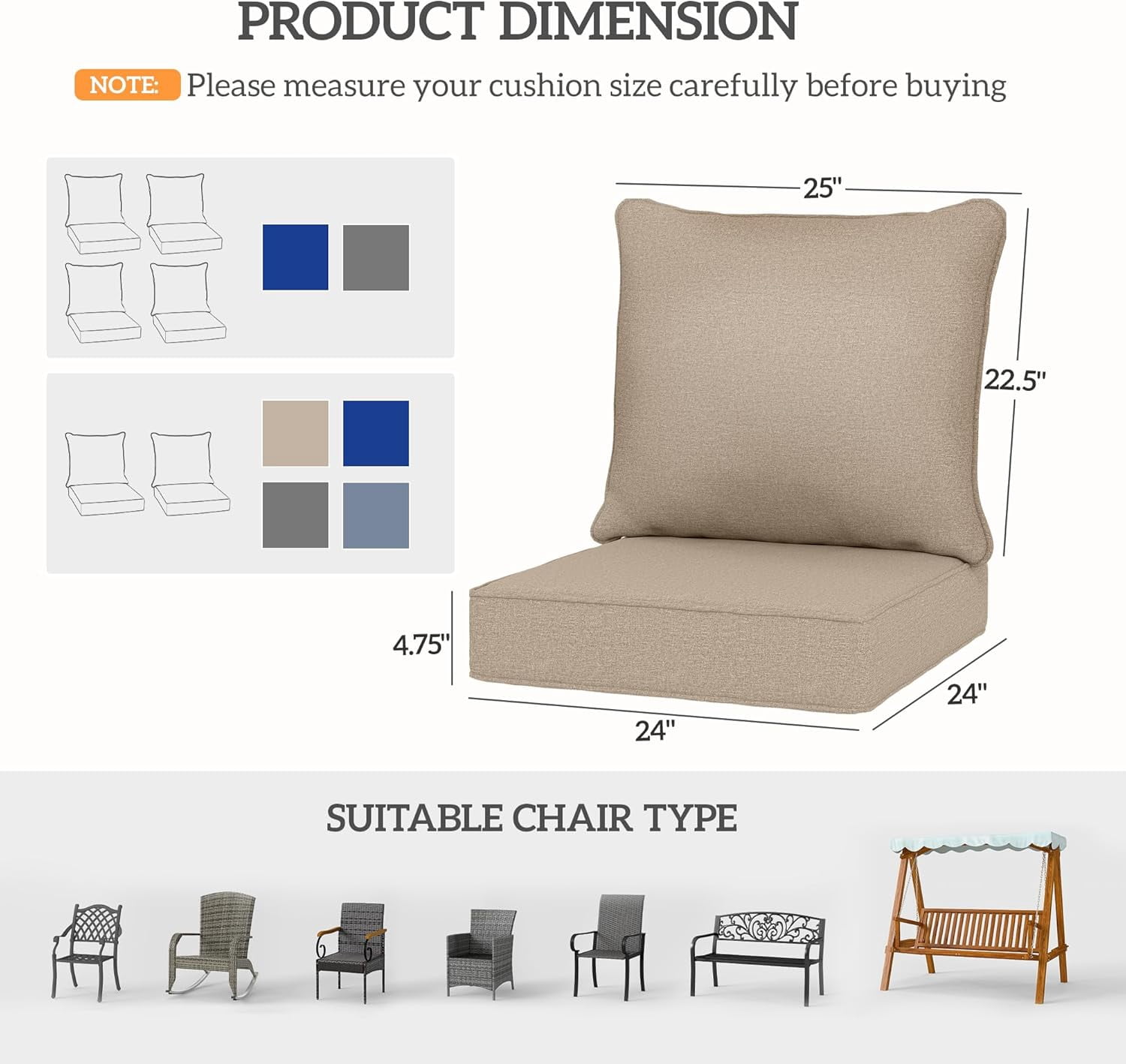 PRODUCT DIMENSION

NOTE: Please measure your cushion size carefully before buying

25"

22.5"

4.75"

24"

24"

SUITABLE CHAIR TYPE